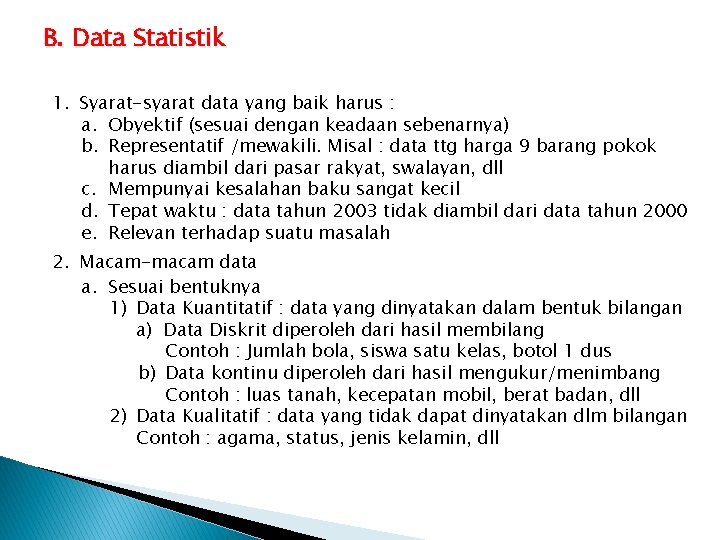 B. Data Statistik

1. Syarat-syarat data yang baik harus :
a. Obyektif (sesuai dengan keadaan sebenarnya)
b. Representatif /mewakili. Misal : data ttg harga 9 barang pokok harus diambil dari pasar rakyat, swalayan, dll
c. Mempunyai kesalahan baku sangat kecil
d. Tepat waktu : data tahun 2003 tidak diambil dari data tahun 2000
e. Relevan terhadap suatu masalah

2. Macam-macam data
a. Sesuai bentuknya
1) Data Kuantitatif : data yang dinyatakan dalam bentuk bilangan
a) Data Diskrit diperoleh dari hasil membilang
Contoh : Jumlah bola, siswa satu kelas, botol 1 dus
b) Data kontinu diperoleh dari hasil mengukur/menimbang
Contoh : luas tanah, kecepatan mobil, berat badan, dll
2) Data Kualitatif : data yang tidak dapat dinyatakan dlm bilangan
Contoh : agama, status, jenis kelamin, dll